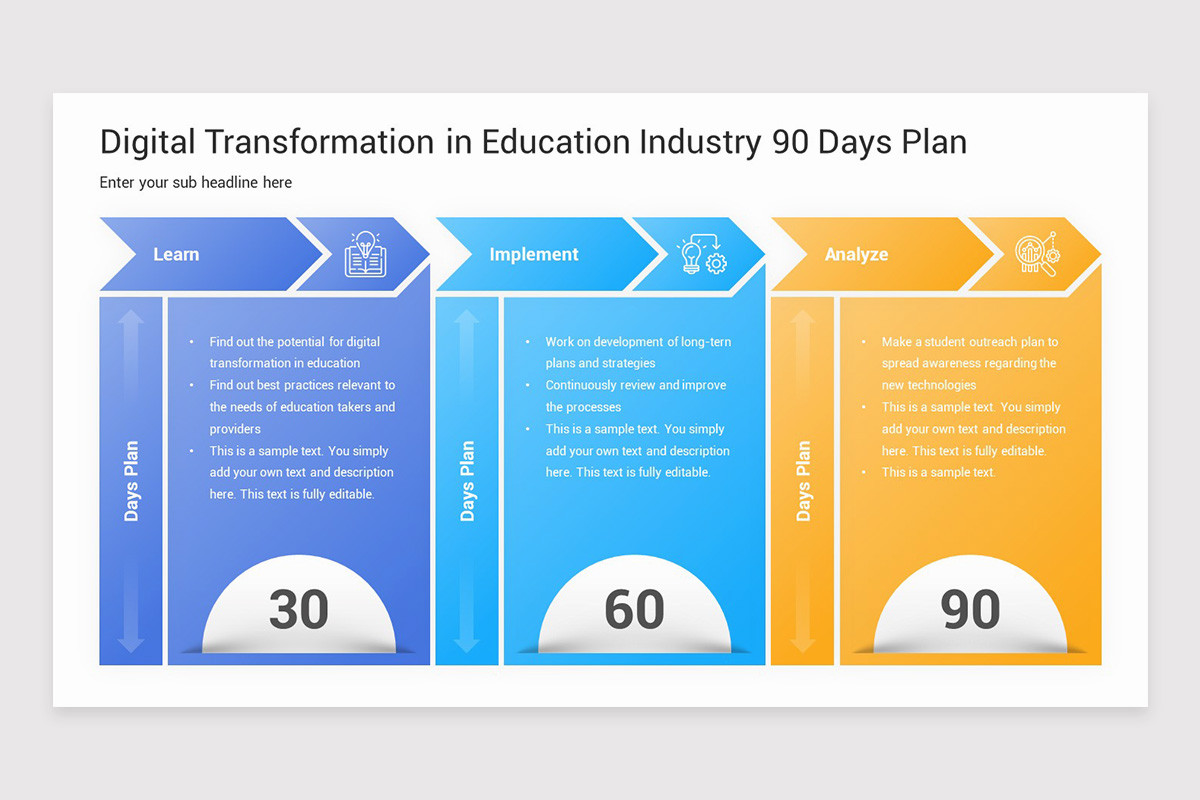 Digital Transformation in Education Industry 90 Days Plan

Enter your sub headline here

Learn

Days Plan

• Find out the potential for digital transformation in education
• Find out best practices relevant to the needs of education takers and providers
• This is a sample text. You simply add your own text and description here. This text is fully editable.

30

Implement

Days Plan

• Work on development of long-tern plans and strategies
• Continuously review and improve the processes
• This is a sample text. You simply add your own text and description here. This text is fully editable.

60

Analyze

Days Plan

• Make a student outreach plan to spread awareness regarding the new technologies
• This is a sample text. You simply add your own text and description here. This text is fully editable.
• This is a sample text.

90